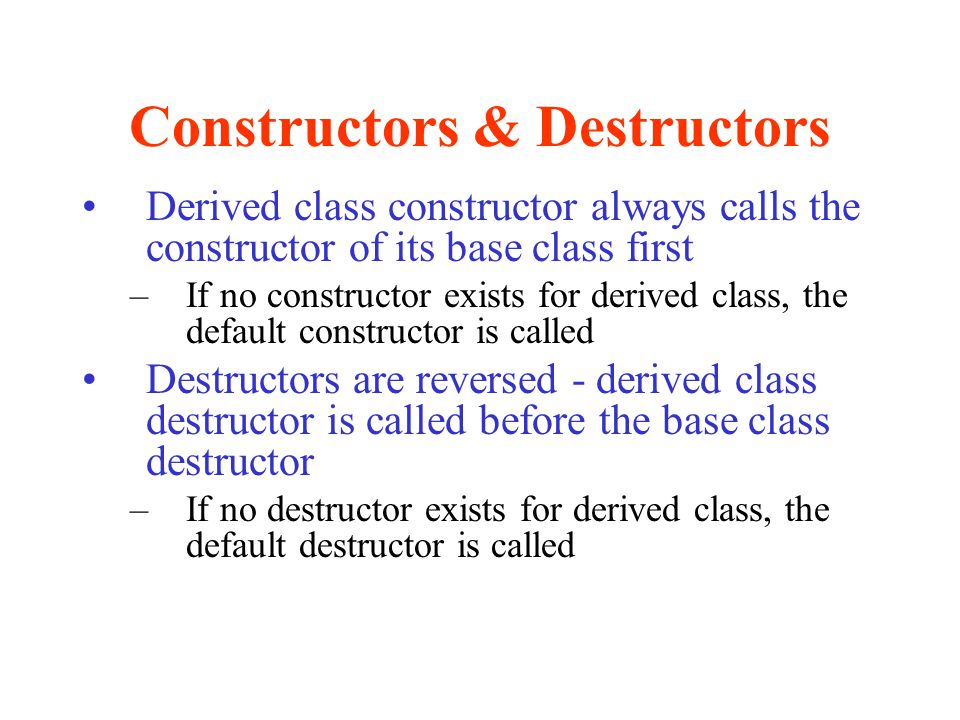 Constructors & Destructors

• Derived class constructor always calls the constructor of its base class first
– If no constructor exists for derived class, the default constructor is called

• Destructors are reversed - derived class destructor is called before the base class destructor
– If no destructor exists for derived class, the default destructor is called